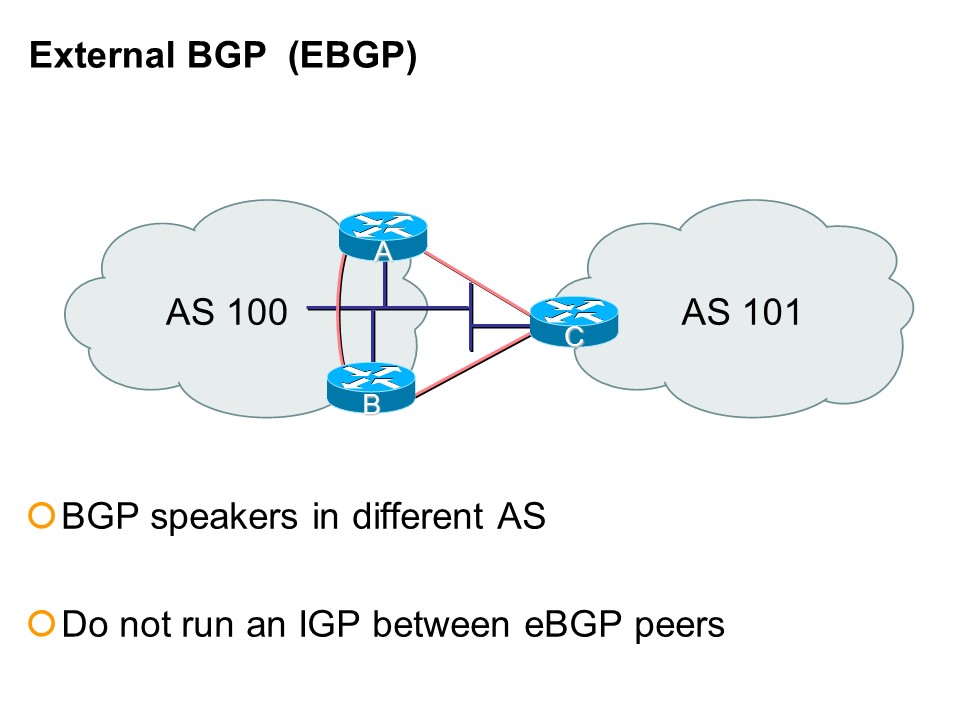 External BGP (EBGP)

A

AS 100

C

AS 101

B

BGP speakers in different AS

Do not run an IGP between eBGP peers